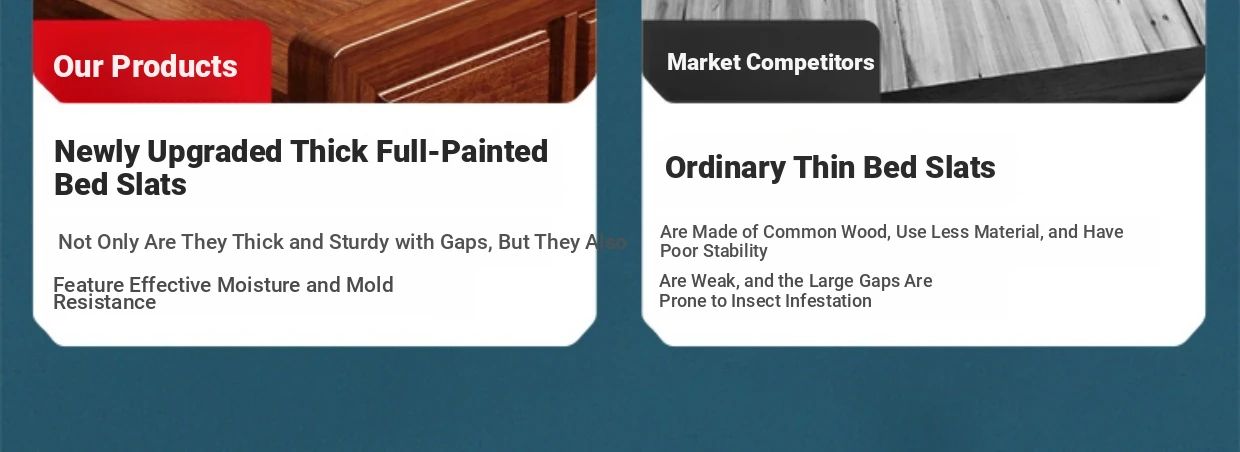 Our Products

Newly Upgraded Thick Full-Painted Bed Slats

Not Only Are They Thick and Sturdy with Gaps, But They Also

Feature Effective Moisture and Mold Resistance

Market Competitors

Ordinary Thin Bed Slats

Are Made of Common Wood, Use Less Material, and Have Poor Stability

Are Weak, and the Large Gaps Are Prone to Insect Infestation